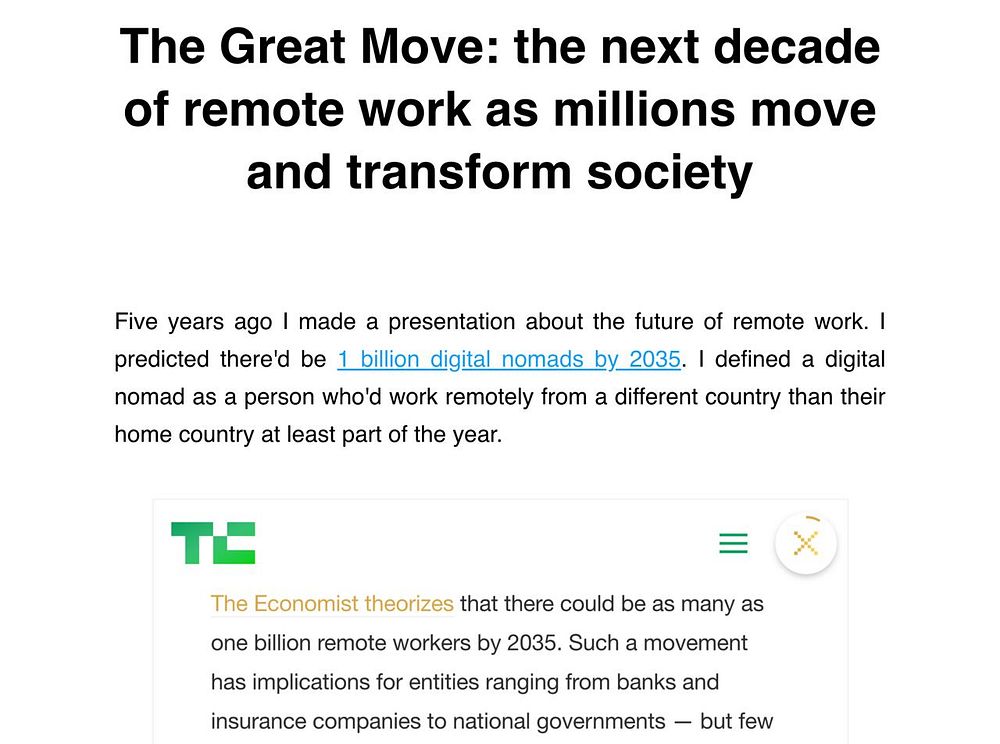 The Great Move: the next decade of remote work as millions move and transform society

Five years ago I made a presentation about the future of remote work. I predicted there'd be 1 billion digital nomads by 2035. I defined a digital nomad as a person who'd work remotely from a different country than their home country at least part of the year.

TC

The Economist theorizes that there could be as many as one billion remote workers by 2035. Such a movement has implications for entities ranging from banks and insurance companies to national governments — but few